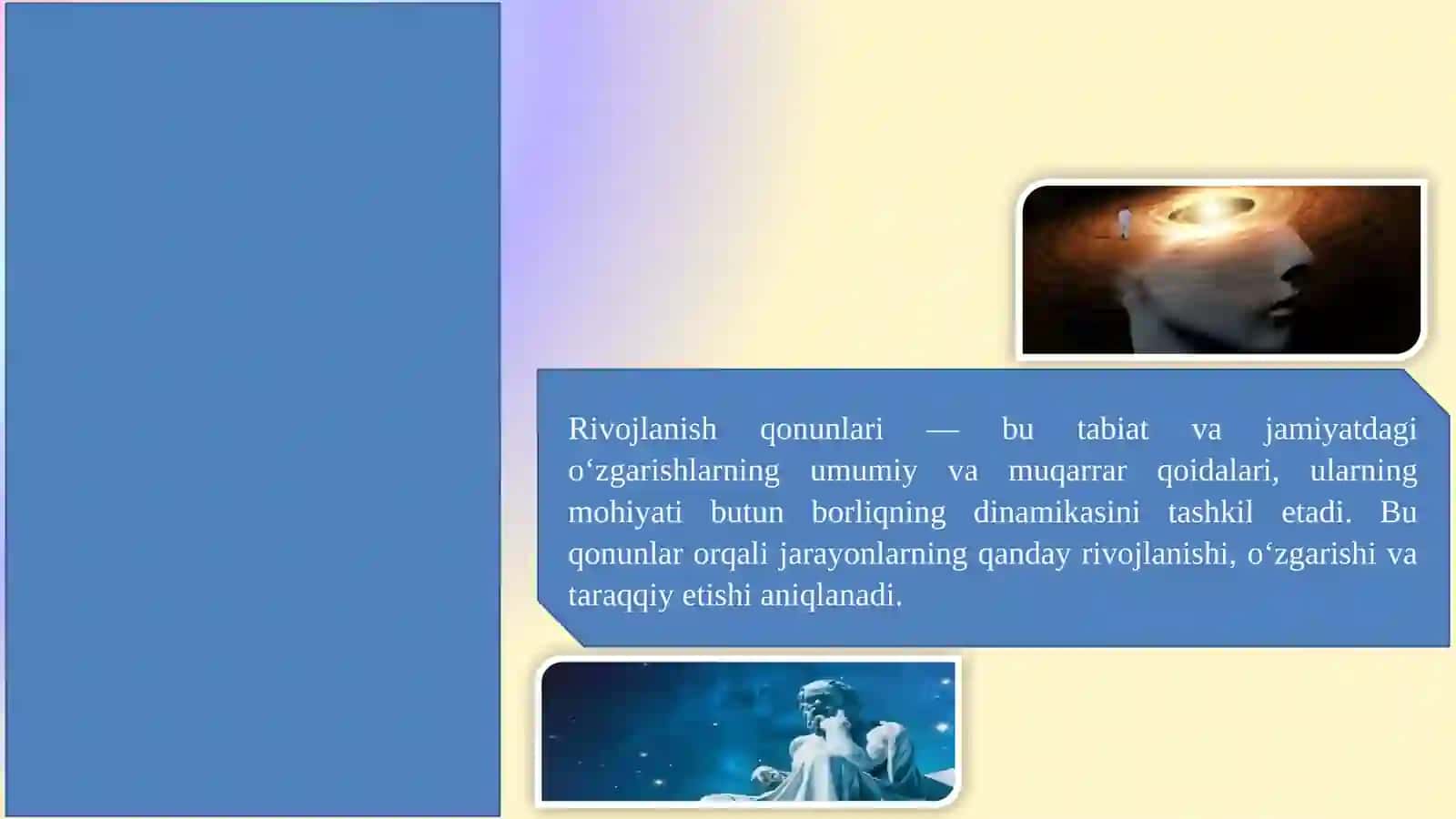 Rivojlanish qonunlari — bu tabiat va jamiyatdagi o‘zgarishlarning umumiy va muqarrar qoidalari, ularning mohiyati butun borliqning dinamikasini tashkil etadi. Bu qonunlar orqali jarayonlarning qanday rivojlanishi, o‘zgarishi va taraqqiy etishi aniqlanadi.